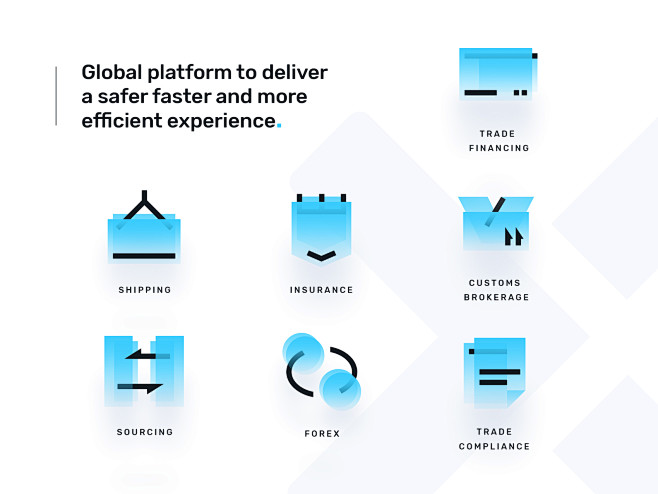 Global platform to deliver a safer faster and more efficient experience.

TRADE FINANCING

SHIPPING

INSURANCE

CUSTOMS BROKERAGE

SOURCING

FOREX

TRADE COMPLIANCE